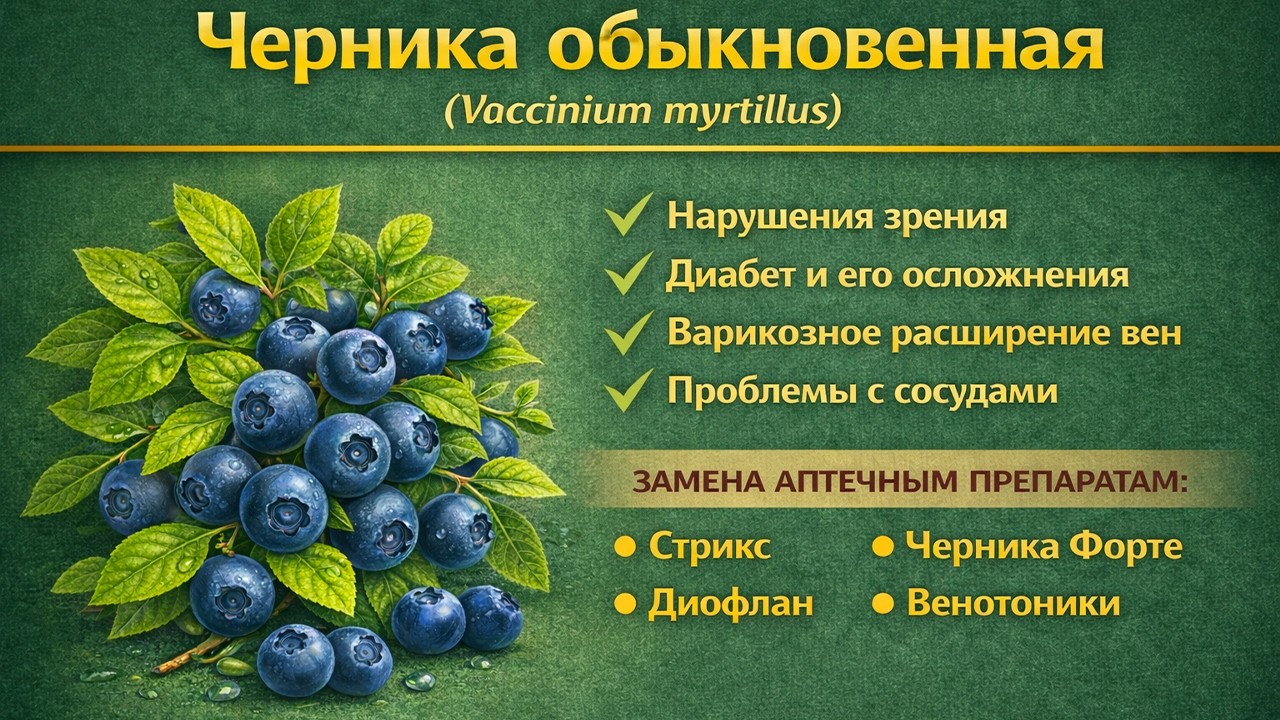 Черника обыкновенная
(Vaccinium myrtillus)

Нарушения зрения
Диабет и его осложнения
Варикозное расширение вен
Проблемы с сосудами

ЗАМЕНА АПТЕЧНЫМ ПРЕПАРАТАМ:

Стрикс
Диофлан
Черника Форте
Венотоники